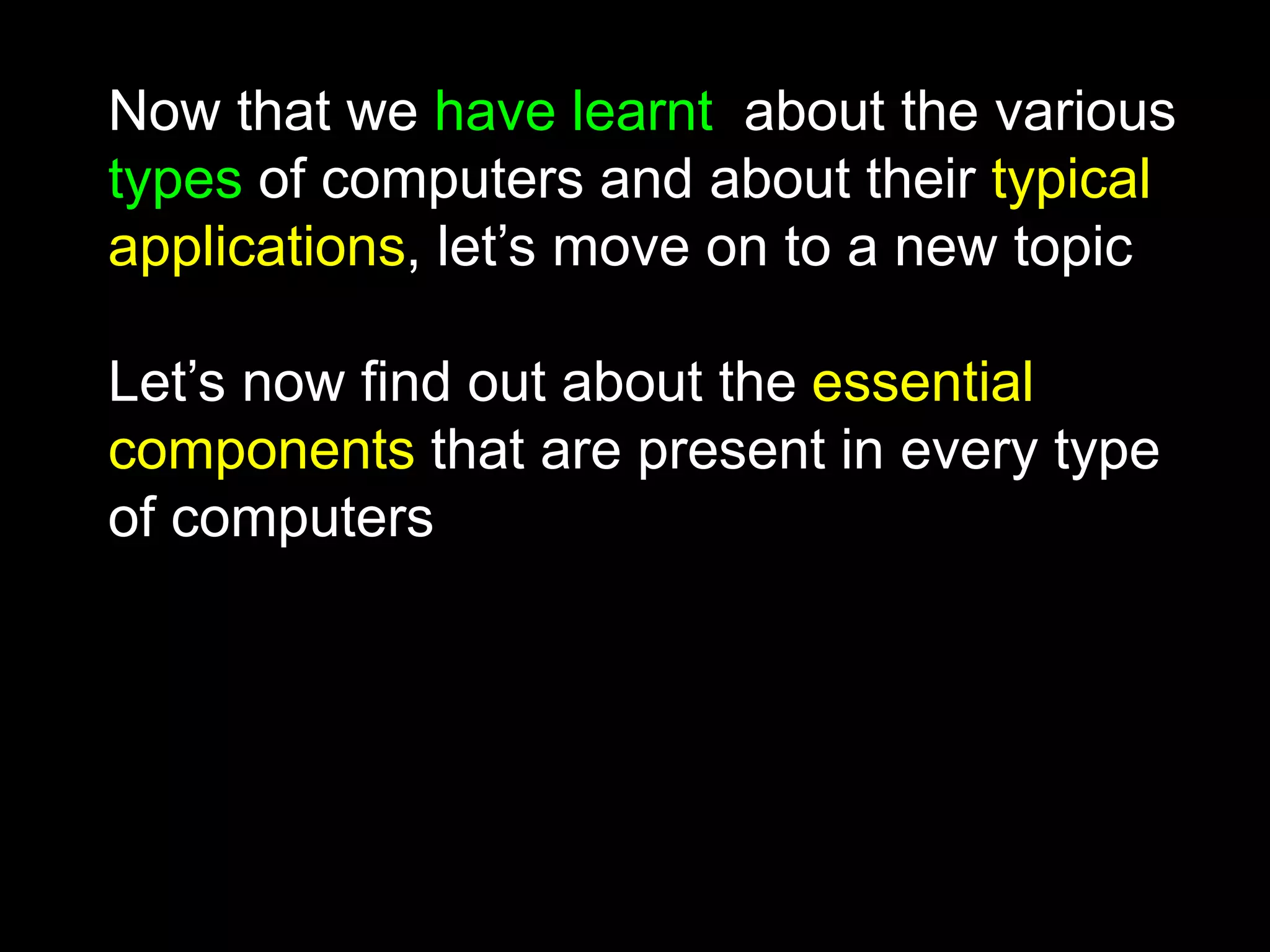 Now that we have learnt about the various types of computers and about their typical applications, let’s move on to a new topic

Let’s now find out about the essential components that are present in every type of computers